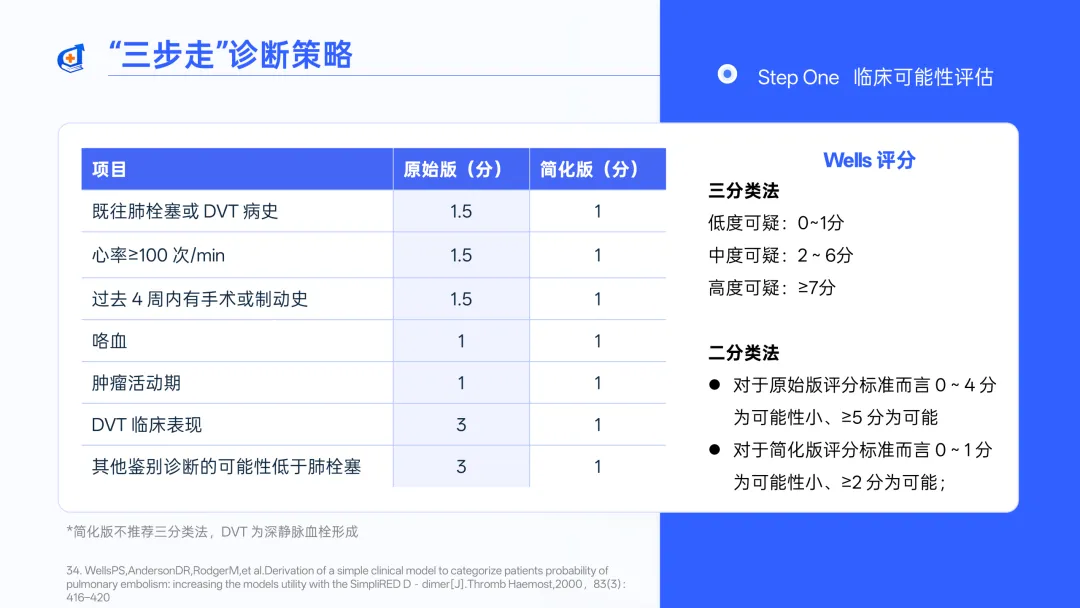 “三步走”诊断策略

Step One 临床可能性评估

| 项目 | 原始版（分） | 简化版（分） |
|---|---|---|
| 既往肺栓塞或 DVT 病史 | 1.5 | 1 |
| 心率≥100 次/min | 1.5 | 1 |
| 过去 4 周内有手术或制动史 | 1.5 | 1 |
| 咯血 | 1 | 1 |
| 肿瘤活动期 | 1 | 1 |
| DVT 临床表现 | 3 | 1 |
| 其他鉴别诊断的可能性低于肺栓塞 | 3 | 1 |

Wells 评分

三分类法
低度可疑：0~1分
中度可疑：2 ~ 6分
高度可疑：≥7分

二分类法
● 对于原始版评分标准而言 0 ~ 4 分为可能性小、≥5 分为可能
● 对于简化版评分标准而言 0 ~ 1 分为可能性小、≥2 分为可能；

*简化版不推荐三分类法，DVT 为深静脉血栓形成

34. WellsPS,AndersonDR,RodgerM,et al.Derivation of a simple clinical model to categorize patients probability of pulmonary embolism: increasing the models utility with the SimpliRED D - dimer[J].Thromb Haemost,2000，83(3)：416–420